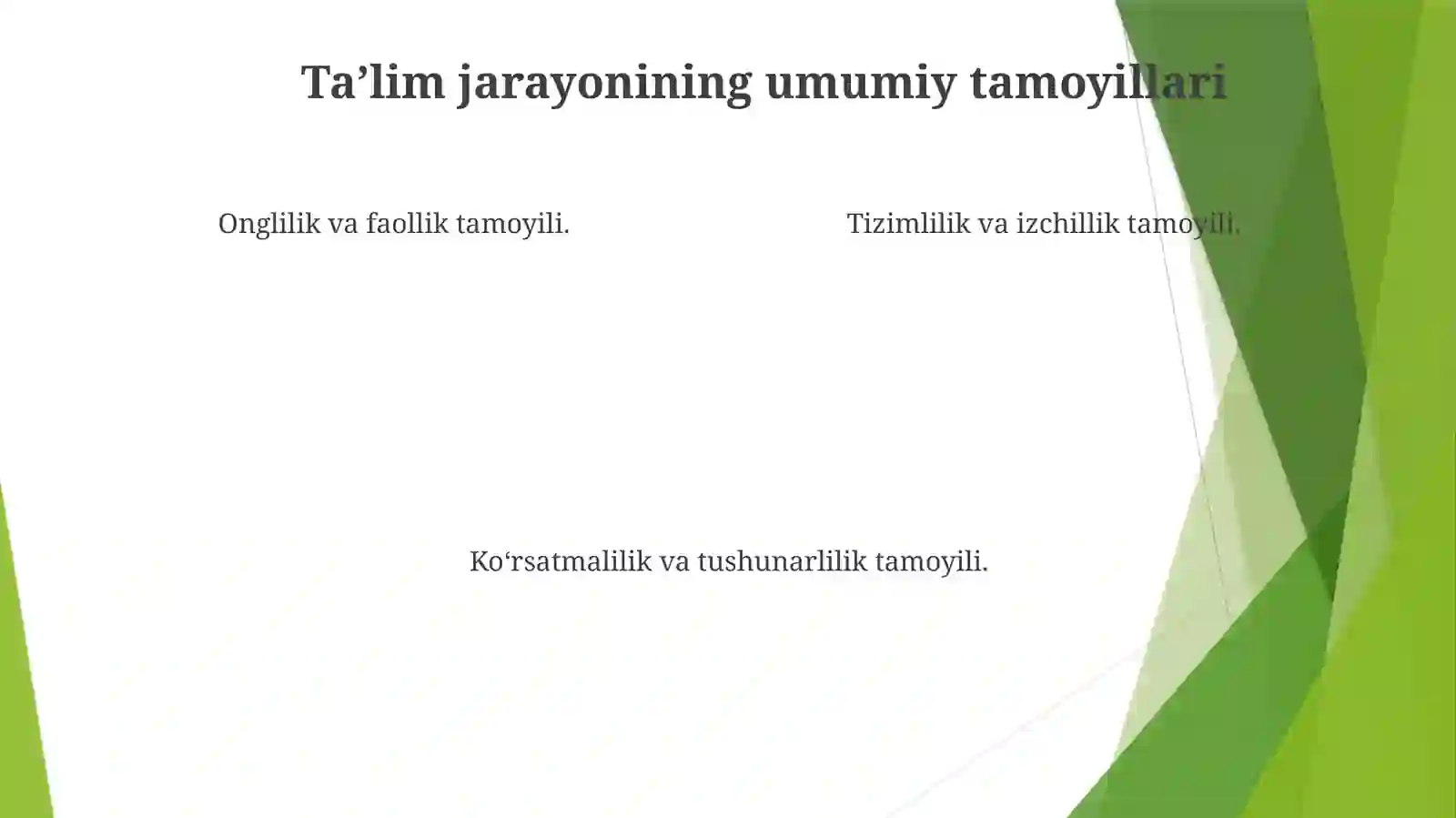 Ta’lim jarayonining umumiy tamoyillari

Onglilik va faollik tamoyili.

Tizimlilik va izchillik tamoyili.

Ko‘rsatmalilik va tushunarlilik tamoyili.